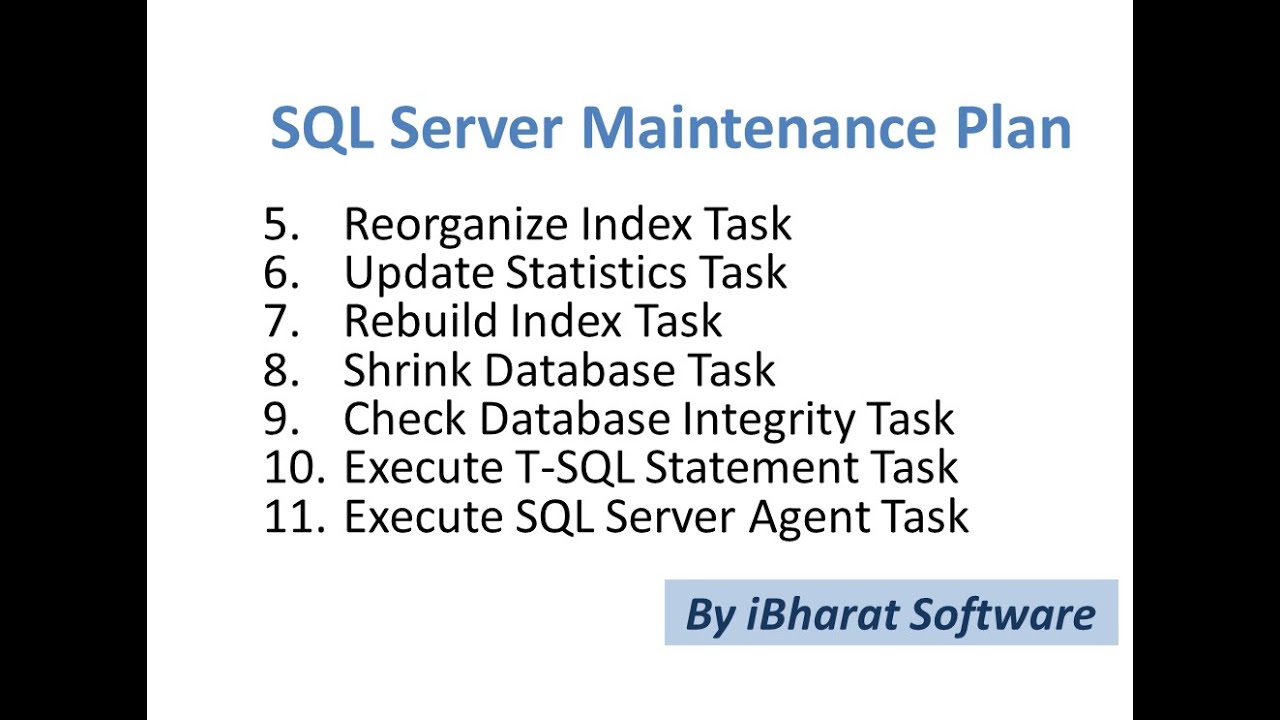 SQL Server Maintenance Plan

5. Reorganize Index Task
6. Update Statistics Task
7. Rebuild Index Task
8. Shrink Database Task
9. Check Database Integrity Task
10. Execute T-SQL Statement Task
11. Execute SQL Server Agent Task

By iBharat Software